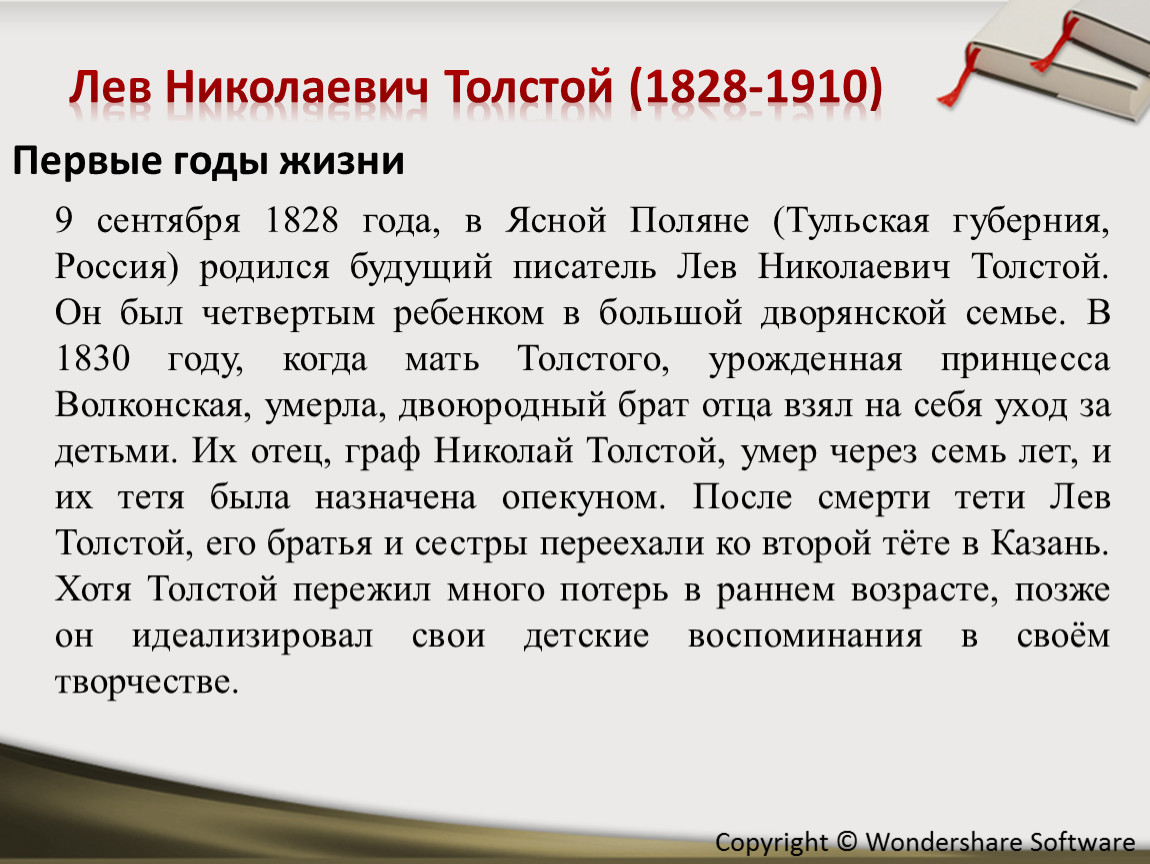 Лев Николаевич Толстой (1828-1910)

Первые годы жизни

9 сентября 1828 года, в Ясной Поляне (Тульская губерния, Россия) родился будущий писатель Лев Николаевич Толстой. Он был четвертым ребенком в большой дворянской семье. В 1830 году, когда мать Толстого, урожденная принцесса Волконская, умерла, двоюродный брат отца взял на себя уход за детьми. Их отец, граф Николай Толстой, умер через семь лет, и их тетя была назначена опекуном. После смерти тети Лев Толстой, его братья и сестры переехали ко второй тёте в Казань. Хотя Толстой пережил много потерь в раннем возрасте, позже он идеализировал свои детские воспоминания в своём творчестве.

Copyright © Wondershare Software